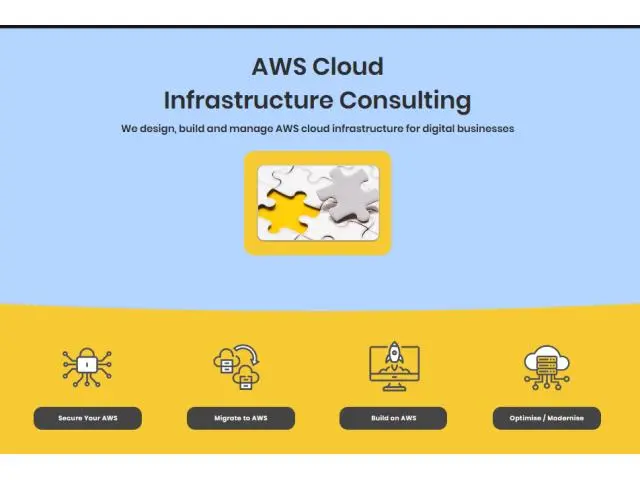 AWS Cloud
Infrastructure Consulting

We design, build and manage AWS cloud infrastructure for digital businesses

Secure Your AWS

Migrate to AWS

Build on AWS

Optimise / Modernise